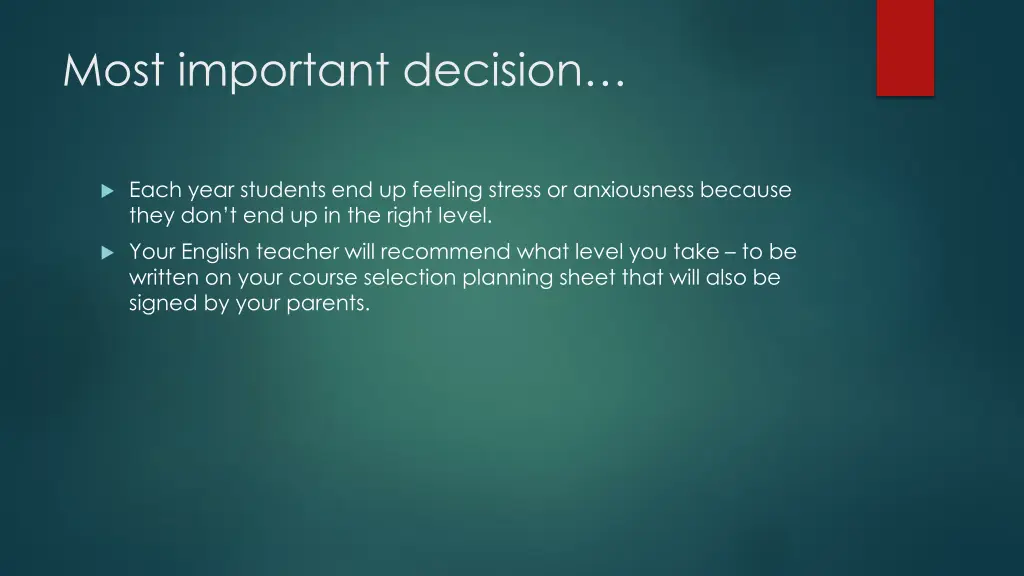 Most important decision…

Each year students end up feeling stress or anxiousness because they don't end up in the right level.

Your English teacher will recommend what level you take – to be written on your course selection planning sheet that will also be signed by your parents.